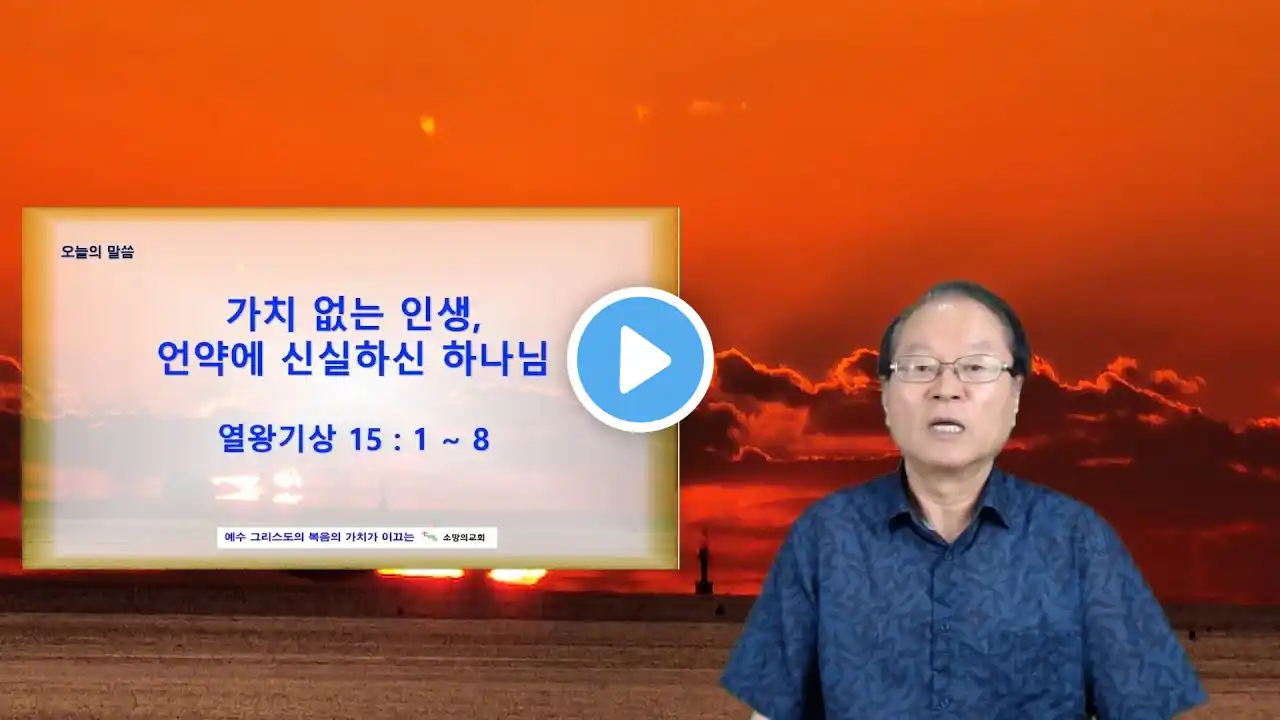 오늘의 말씀

가치 없는 인생,
언약에 신실하신 하나님

열왕기상 15 : 1 ~ 8

예수 그리스도의 복음의 가치가 이끄는 소망의교회